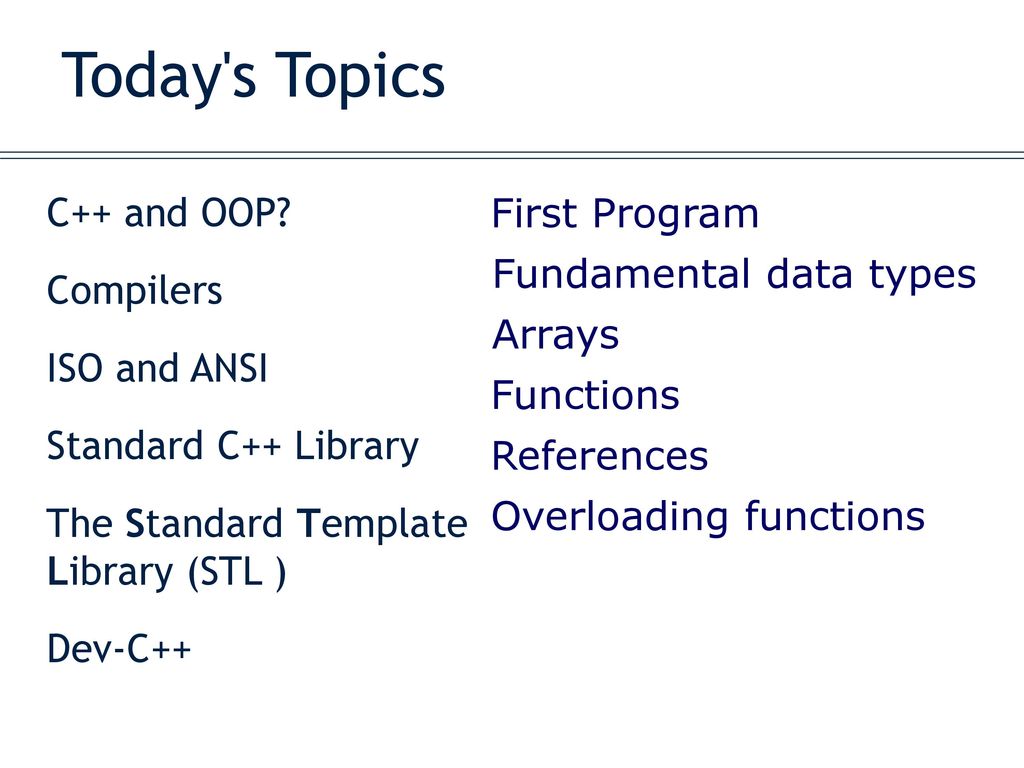 Today's Topics

C++ and OOP?

Compilers

ISO and ANSI

Standard C++ Library

The Standard Template Library (STL )

Dev-C++

First Program

Fundamental data types

Arrays

Functions

References

Overloading functions